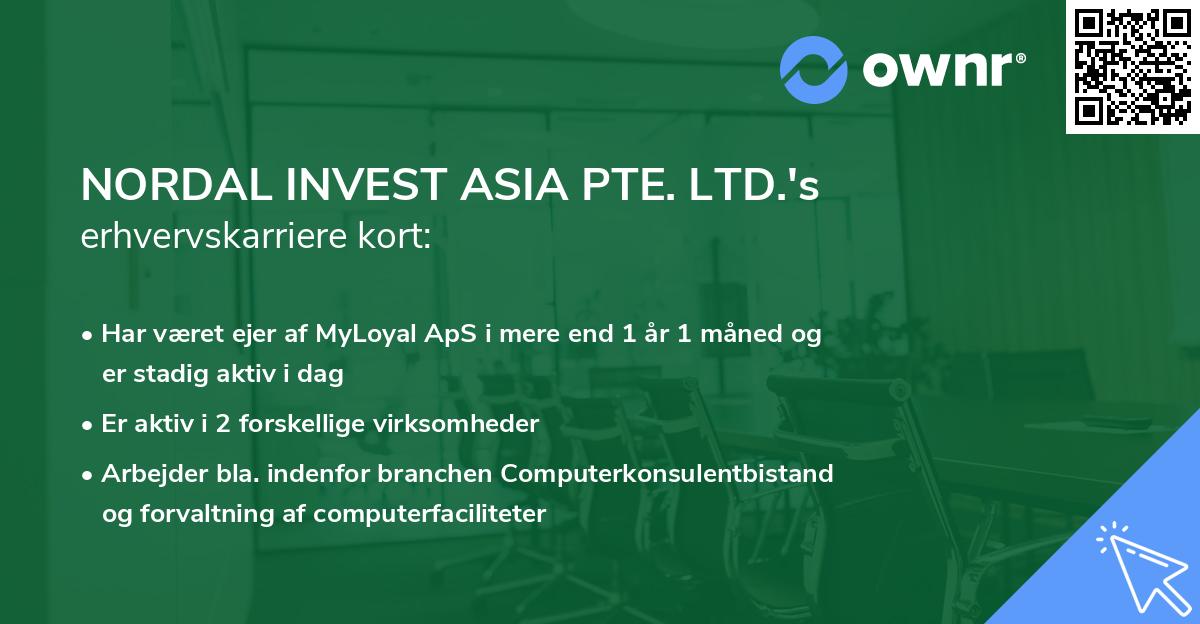 ownr®

NORDAL INVEST ASIA PTE. LTD.'s erhvervskarriere kort:

• Har været ejer af MyLoyal ApS i mere end 1 år 1 måned og er stadig aktiv i dag

• Er aktiv i 2 forskellige virksomheder

• Arbejder bla. indenfor branchen Computerkonsulentbistand og forvaltning af computerfaciliteter